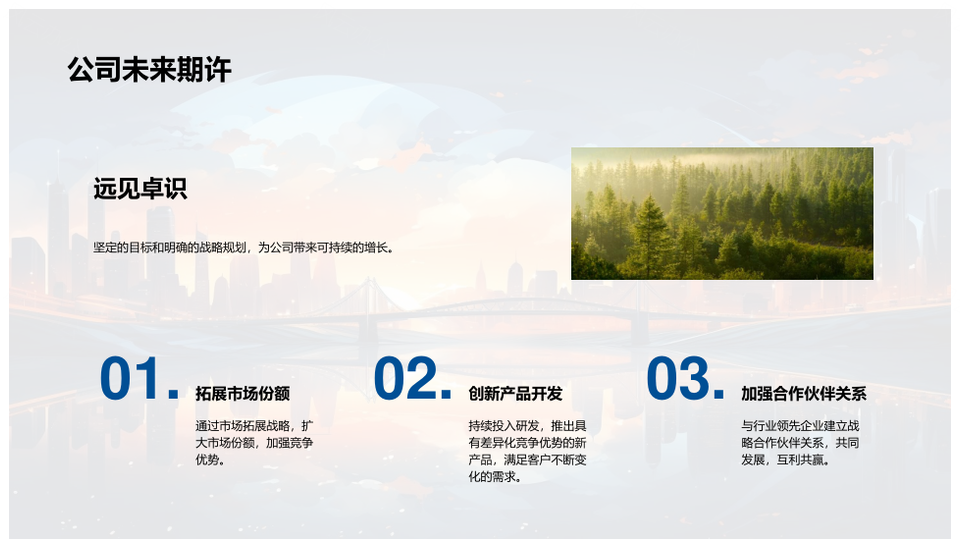 公司未来期许

远见卓识

坚定的目标和明确的战略规划，为公司带来可持续的增长。

01.

拓展市场份额

通过市场拓展战略，扩大市场份额，加强竞争优势。

02.

创新产品开发

持续投入研发，推出具有差异化竞争优势的新产品，满足客户不断变化的需求。

03.

加强合作伙伴关系

与行业领先企业建立战略合作伙伴关系，共同发展，互利共赢。